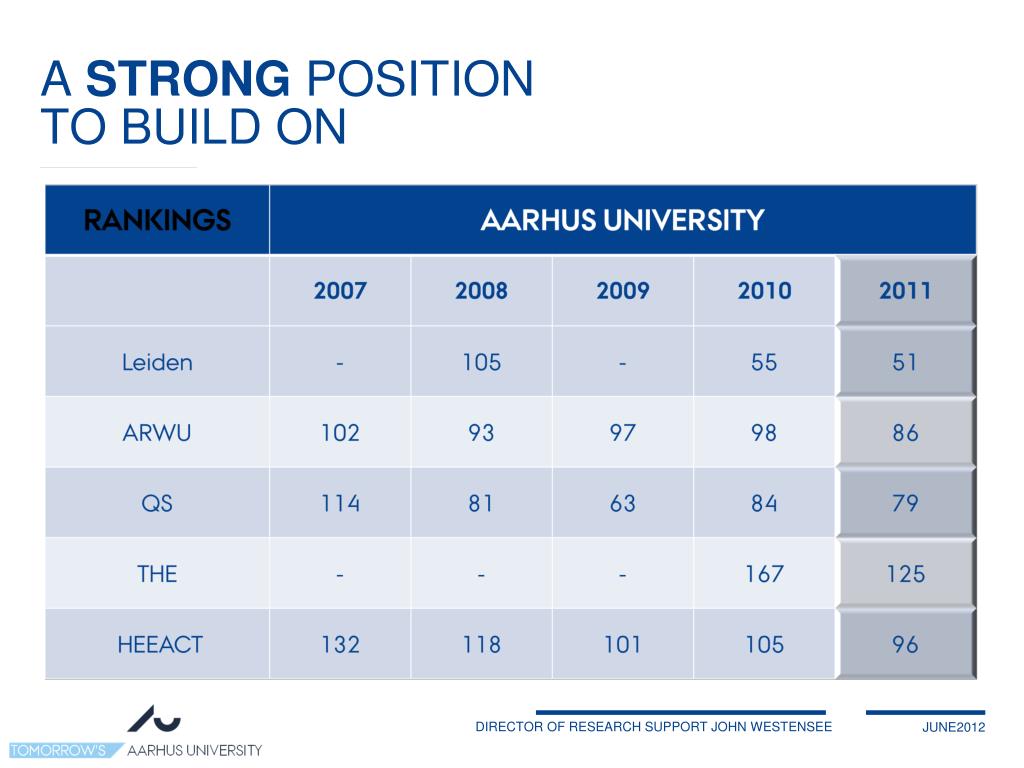 A STRONG POSITION
TO BUILD ON

| RANKINGS | AARHUS UNIVERSITY | | | | |
|---|---|---|---|---|---|
| | 2007 | 2008 | 2009 | 2010 | 2011 |
| Leiden | - | 105 | - | 55 | 51 |
| ARWU | 102 | 93 | 97 | 98 | 86 |
| QS | 114 | 81 | 63 | 84 | 79 |
| THE | - | - | - | 167 | 125 |
| HEEACT | 132 | 118 | 101 | 105 | 96 |

TOMORROW'S AARHUS UNIVERSITY

DIRECTOR OF RESEARCH SUPPORT JOHN WESTENSEE

JUNE2012